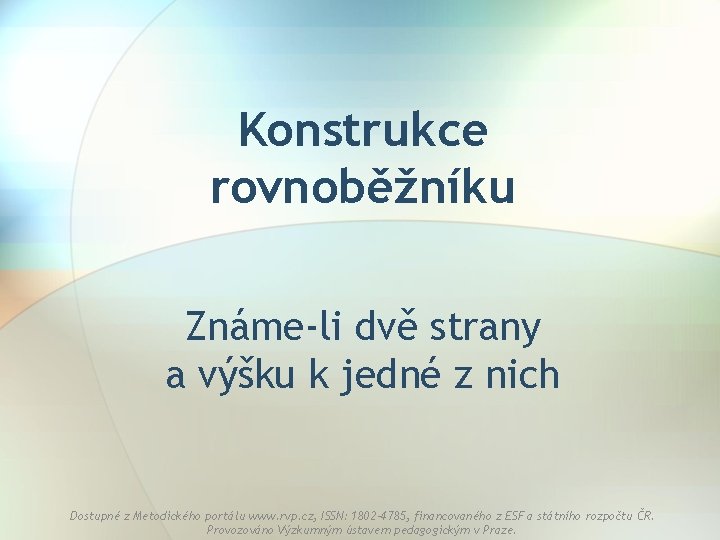 Konstrukce rovnoběžníku

Známe-li dvě strany a výšku k jedné z nich

Dostupné z Metodického portálu www.rvp.cz, ISSN: 1802-4785, financovaného z ESF a státního rozpočtu ČR. Provozováno Výzkumným ústavem pedagogickým v Praze.